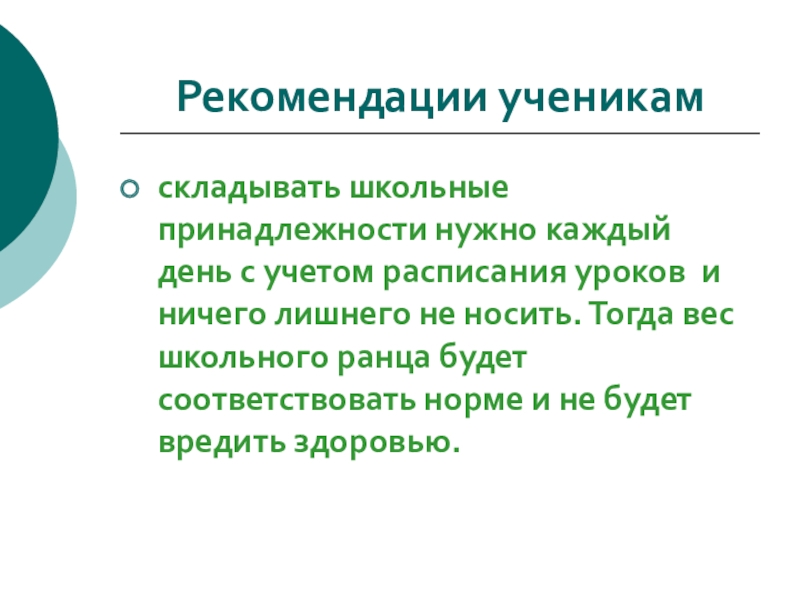 Рекомендации ученикам

складывать школьные принадлежности нужно каждый день с учетом расписания уроков и ничего лишнего не носить. Тогда вес школьного ранца будет соответствовать норме и не будет вредить здоровью.